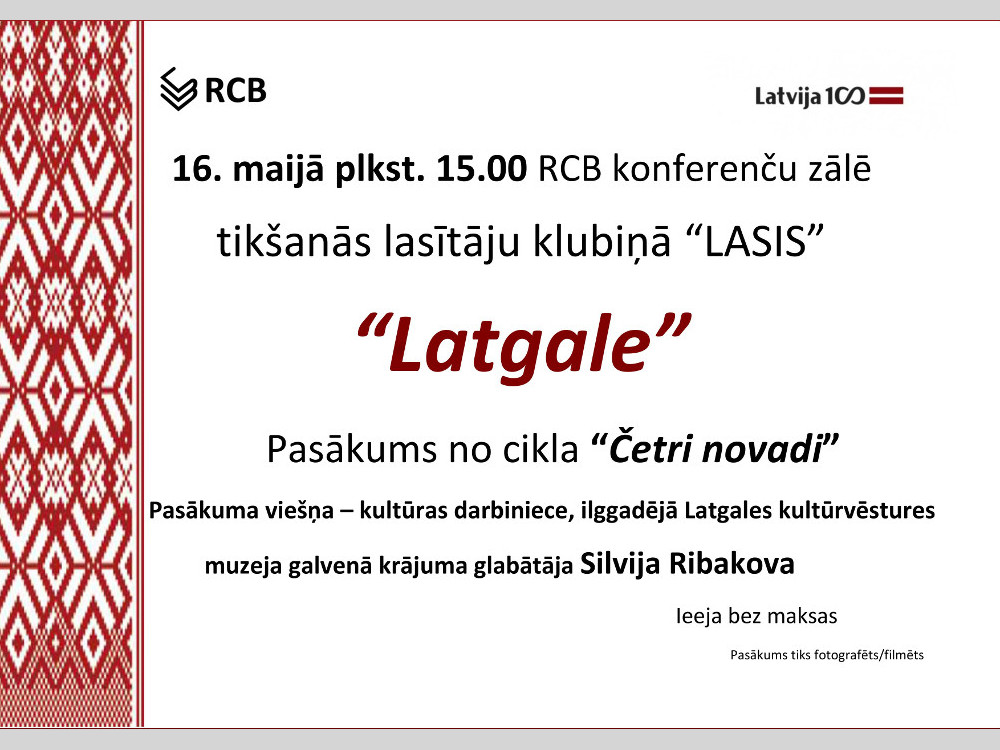 RCB

Latvija 100

16. maijā plkst. 15.00 RCB konferenču zālē

tikšanās lasītāju klubiņā “LASIS”

“Latgale”

Pasākums no cikla “Četri novadi”

Pasākuma viešņa – kultūras darbiniece, ilggadējā Latgales kultūrvēstures muzeja galvenā krājuma glabātāja Silvija Ribakova

Ieeja bez maksas

Pasākums tiks fotografēts/filmēts